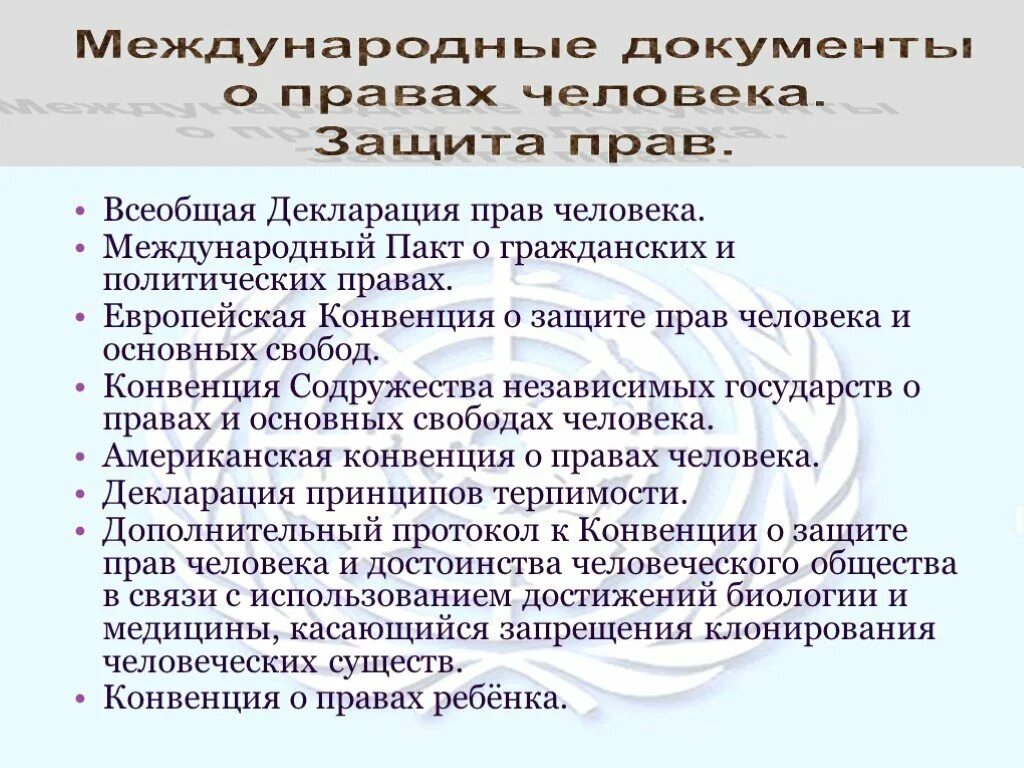 Международные документы о правах человека. Защита прав.

• Всеобщая Декларация прав человека.
• Международный Пакт о гражданских и политических правах.
• Европейская Конвенция о защите прав человека и основных свобод.
• Конвенция Содружества независимых государств о правах и основных свободах человека.
• Американская конвенция о правах человека.
• Декларация принципов терпимости.
• Дополнительный протокол к Конвенции о защите прав человека и достоинства человеческого общества в связи с использованием достижений биологии и медицины, касающийся запрещения клонирования человеческих существ.
• Конвенция о правах ребёнка.